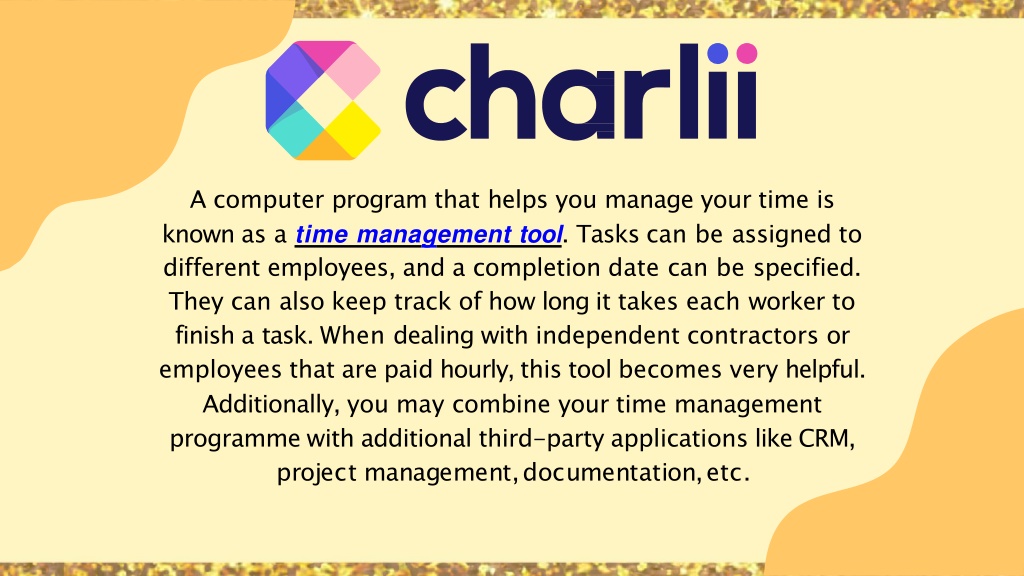 charlii

A computer program that helps you manage your time is known as a time management tool. Tasks can be assigned to different employees, and a completion date can be specified. They can also keep track of how long it takes each worker to finish a task. When dealing with independent contractors or employees that are paid hourly, this tool becomes very helpful. Additionally, you may combine your time management programme with additional third-party applications like CRM, project management, documentation, etc.